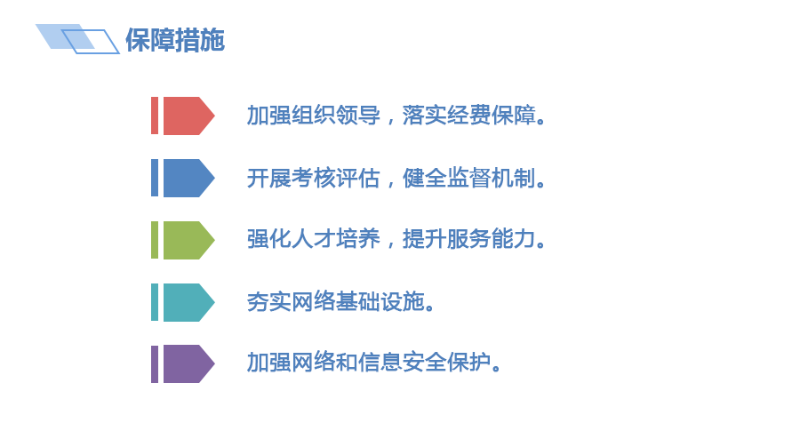 保障措施

加强组织领导，落实经费保障。

开展考核评估，健全监督机制。

强化人才培养，提升服务能力。

夯实网络基础设施。

加强网络和信息安全保护。